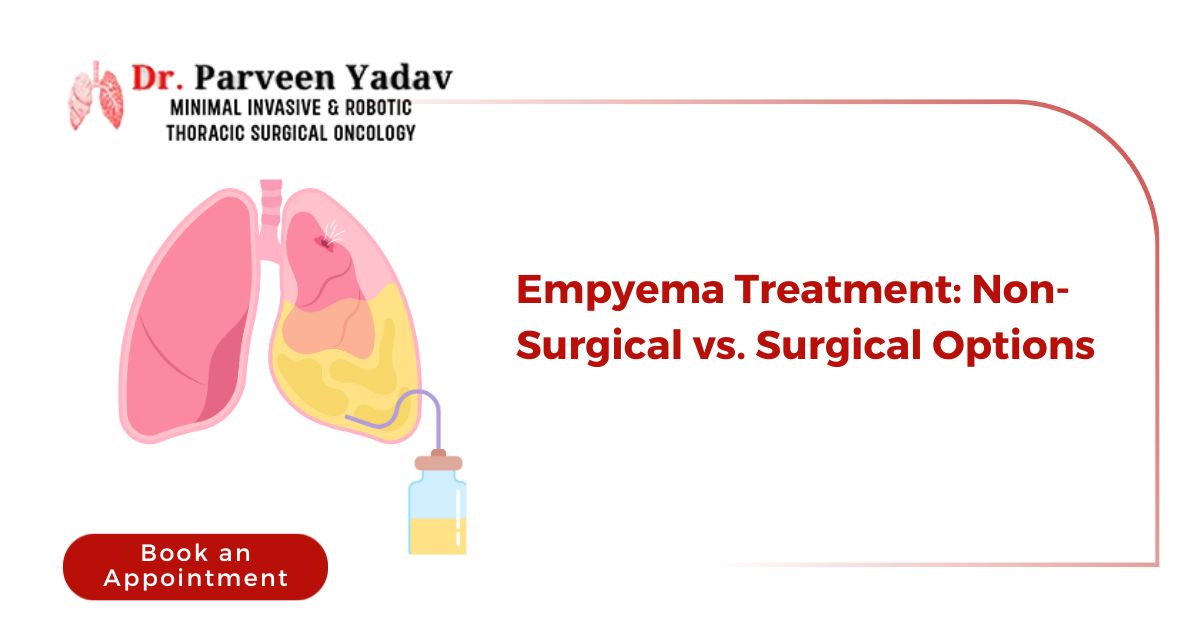 Dr. Parveen Yadav
MINIMAL INVASIVE & ROBOTIC
THORACIC SURGICAL ONCOLOGY

Empyema Treatment: Non-Surgical vs. Surgical Options

Book an Appointment